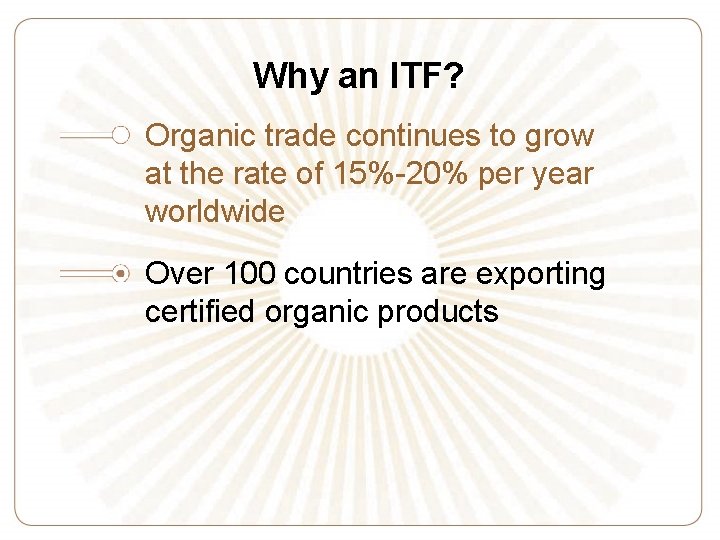 Why an ITF?

Organic trade continues to grow at the rate of 15%-20% per year worldwide

Over 100 countries are exporting certified organic products